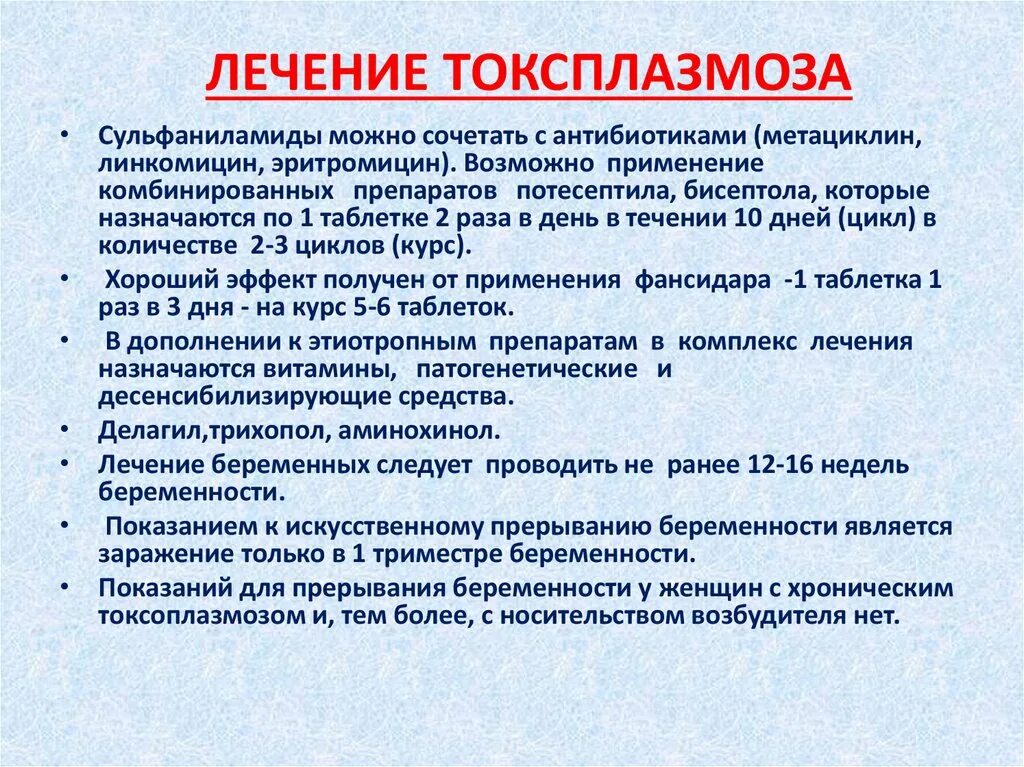 ЛЕЧЕНИЕ ТОКСПЛАЗМОЗА

• Сульфаниламиды можно сочетать с антибиотиками (метациклин, линкомицин, эритромицин). Возможно применение комбинированных препаратов потесептила, бисептола, которые назначаются по 1 таблетке 2 раза в день в течении 10 дней (цикл) в количестве 2-3 циклов (курс).
• Хороший эффект получен от применения фансидара -1 таблетка 1 раз в 3 дня - на курс 5-6 таблеток.
• В дополнении к этиотропным препаратам в комплекс лечения назначаются витамины, патогенетические и десенсибилизирующие средства.
• Делагил,трихопол, аминохинол.
• Лечение беременных следует проводить не ранее 12-16 недель беременности.
• Показанием к искусственному прерыванию беременности является заражение только в 1 триместре беременности.
• Показаний для прерывания беременности у женщин с хроническим токсоплазмозом и, тем более, с носительством возбудителя нет.